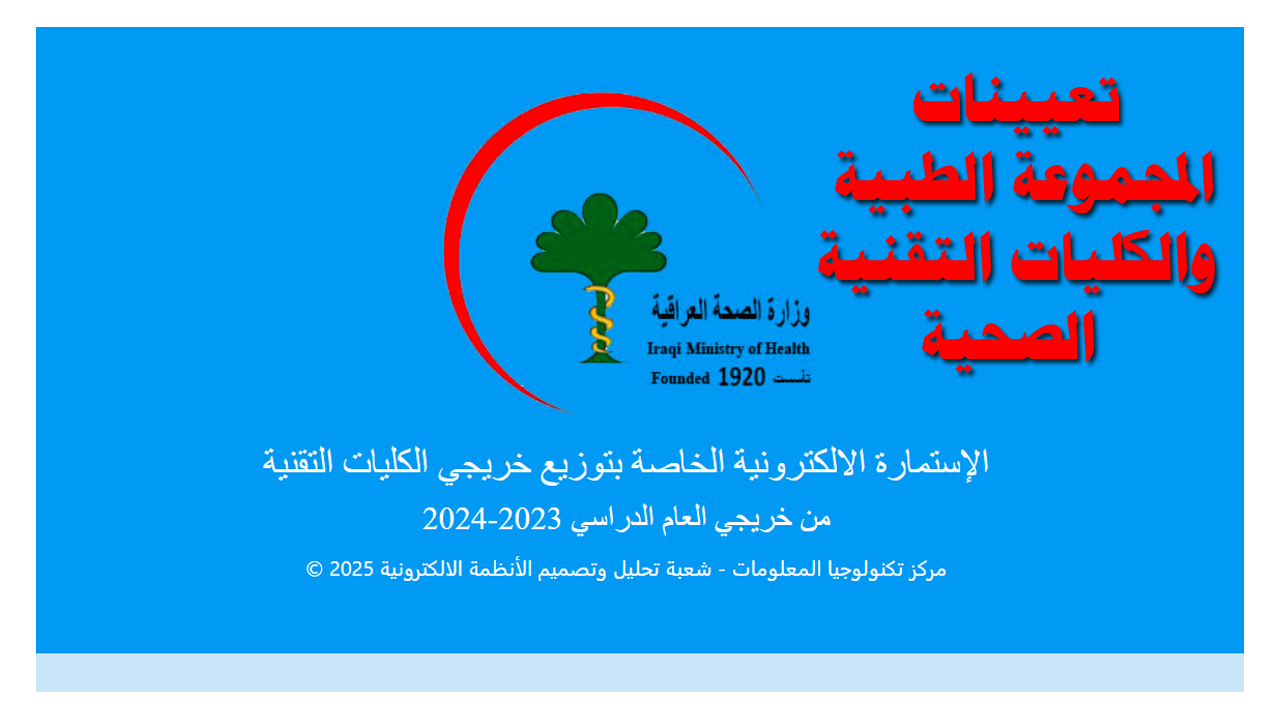 تعيينات
المجموعة الطبية
والكليات التقنية
الصحية

وزارة الصحة العراقية
Iraqi Ministry of Health
Founded 1920 تأسست

الإستمارة الالكترونية الخاصة بتوزيع خريجي الكليات التقنية
من خريجي العام الدراسي 2023-2024
مركز تكنولوجيا المعلومات - شعبة تحليل وتصميم الأنظمة الالكترونية 2025 ©